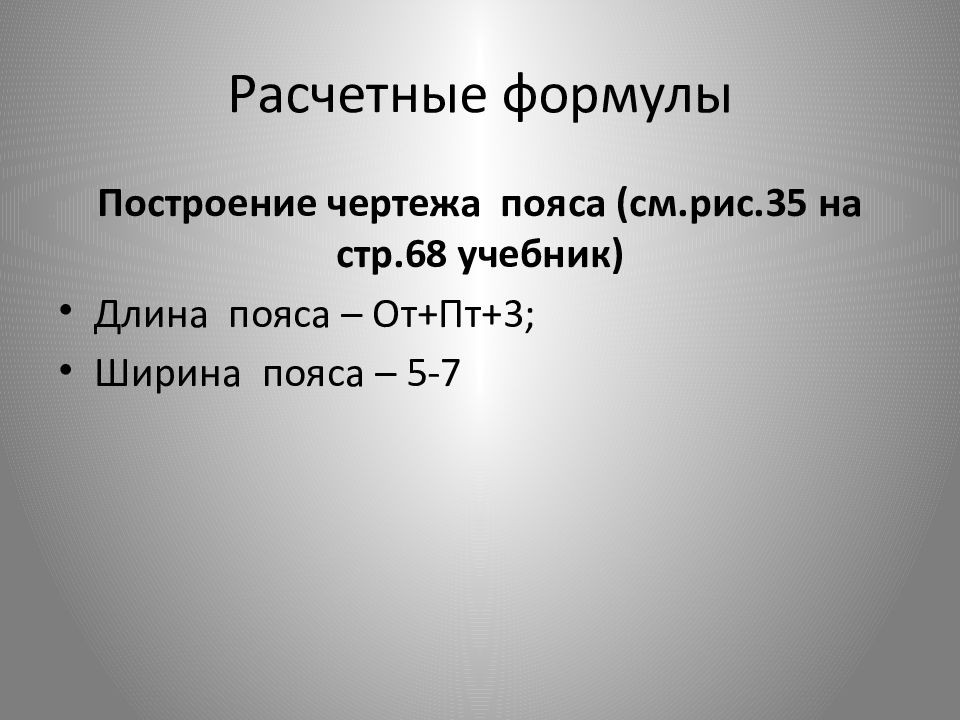 Расчетные формулы

Построение чертежа пояса (см.рис.35 на стр.68 учебник)

• Длина пояса – От+Пт+3;
• Ширина пояса – 5-7